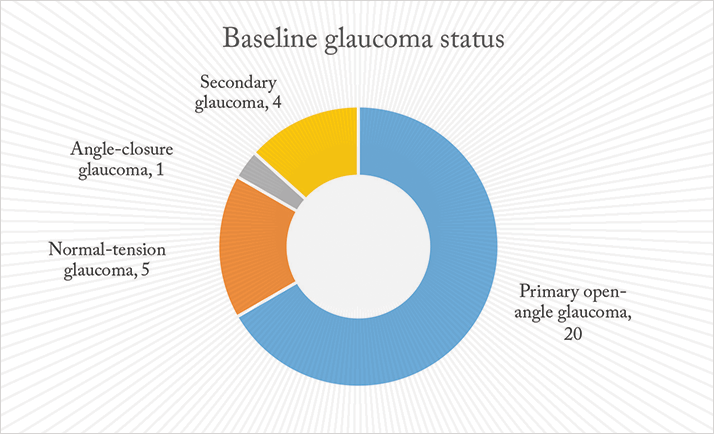 Baseline glaucoma status

Secondary glaucoma, 4

Angle-closure glaucoma, 1

Normal-tension glaucoma, 5

Primary open-angle glaucoma, 20